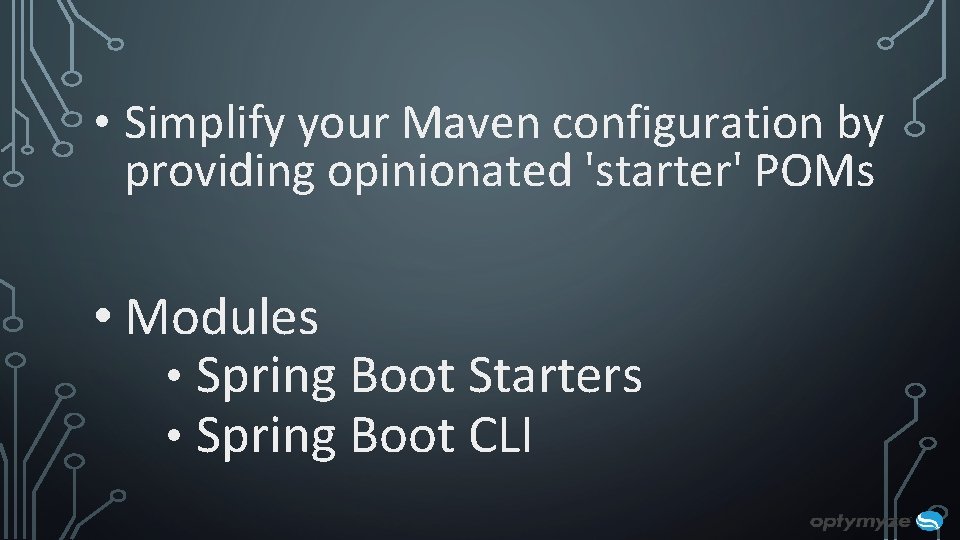 • Simplify your Maven configuration by providing opinionated 'starter' POMs

• Modules
  • Spring Boot Starters
  • Spring Boot CLI

optymyze